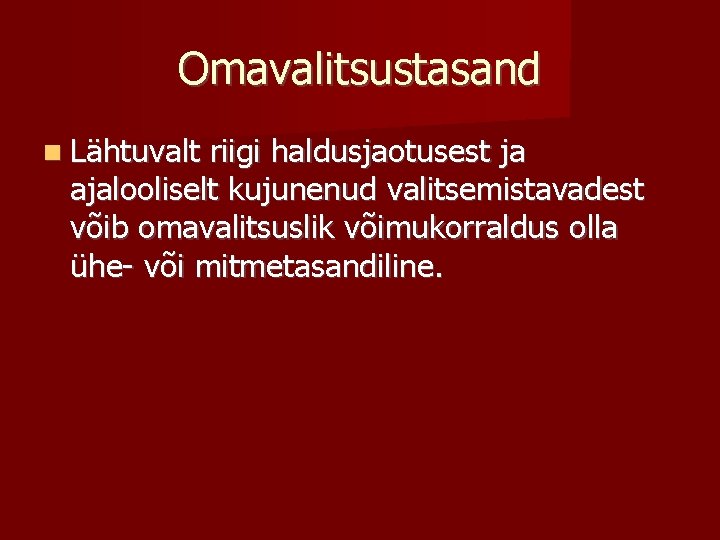 Omavalitsustasand

Lähtuvalt riigi haldusjaotusest ja ajalooliselt kujunenud valitsemistavadest võib omavalitsuslik võimukorraldus olla ühe- või mitmetasandiline.